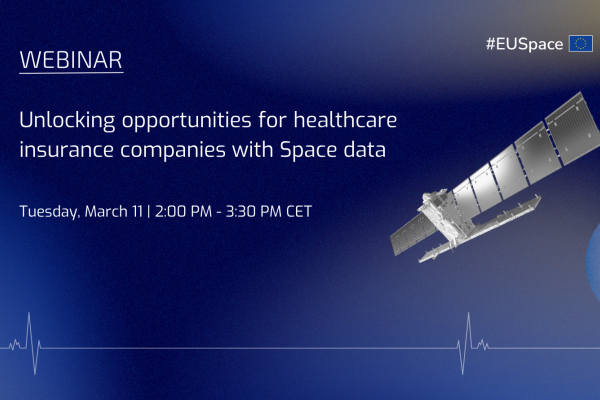 #EUSpace

WEBINAR

Unlocking opportunities for healthcare insurance companies with Space data

Tuesday, March 11 | 2:00 PM - 3:30 PM CET